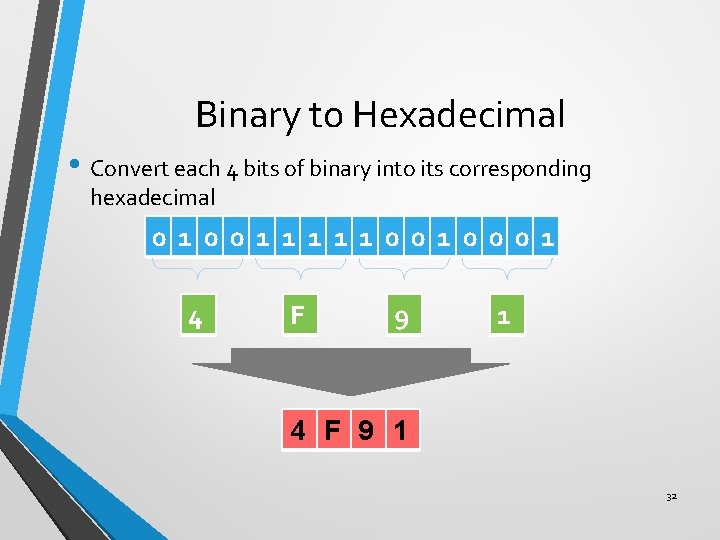 Binary to Hexadecimal

• Convert each 4 bits of binary into its corresponding hexadecimal

0 1 0 0 1 1 1 1 1 0 0 1 0 0 0 1

4 F 9 1

4 F 9 1

32